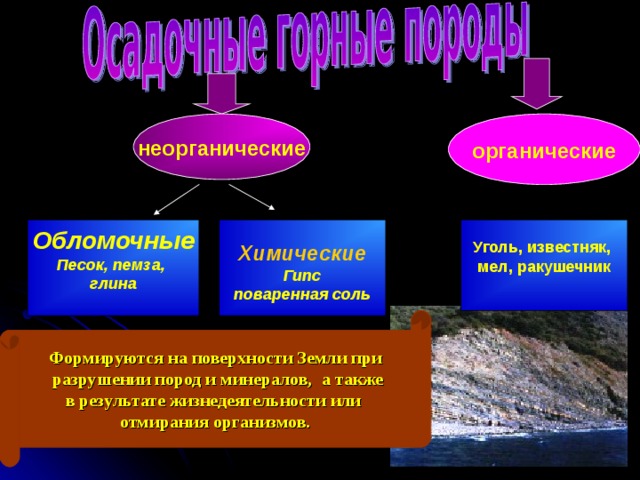 Осадочные горные породы

неорганические

органические

Обломочные
Песок, пемза, глина

Химические
Гипс
поваренная соль

Уголь, известняк, мел, ракушечник

Формируются на поверхности Земли при разрушении пород и минералов, а также в результате жизнедеятельности или отмирания организмов.